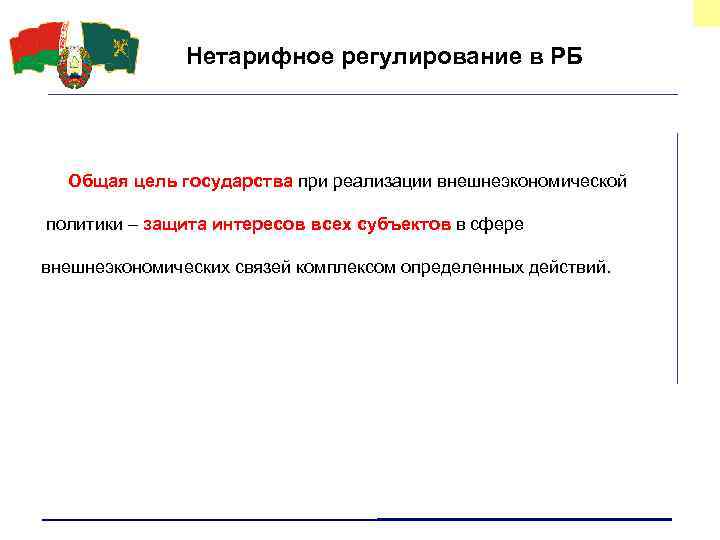 Нетарифное регулирование в РБ

Общая цель государства при реализации внешнеэкономической политики – защита интересов всех субъектов в сфере внешнеэкономических связей комплексом определенных действий.